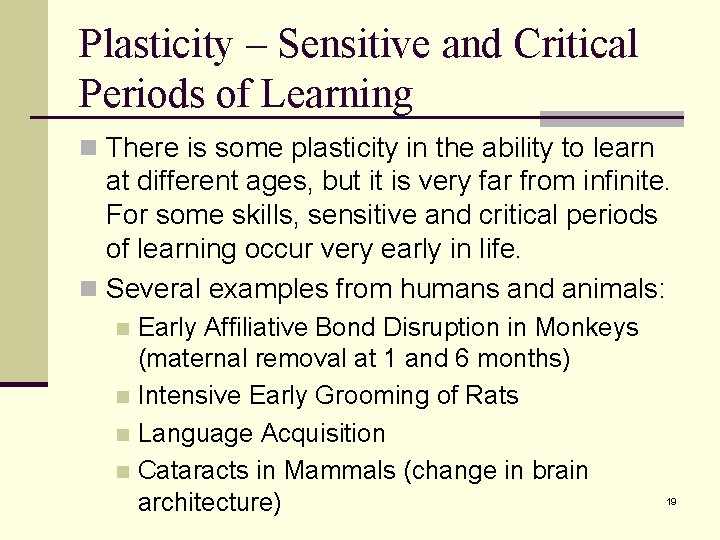 Plasticity – Sensitive and Critical Periods of Learning

There is some plasticity in the ability to learn at different ages, but it is very far from infinite. For some skills, sensitive and critical periods of learning occur very early in life.

Several examples from humans and animals:

Early Affiliative Bond Disruption in Monkeys (maternal removal at 1 and 6 months)

Intensive Early Grooming of Rats

Language Acquisition

Cataracts in Mammals (change in brain architecture)

19